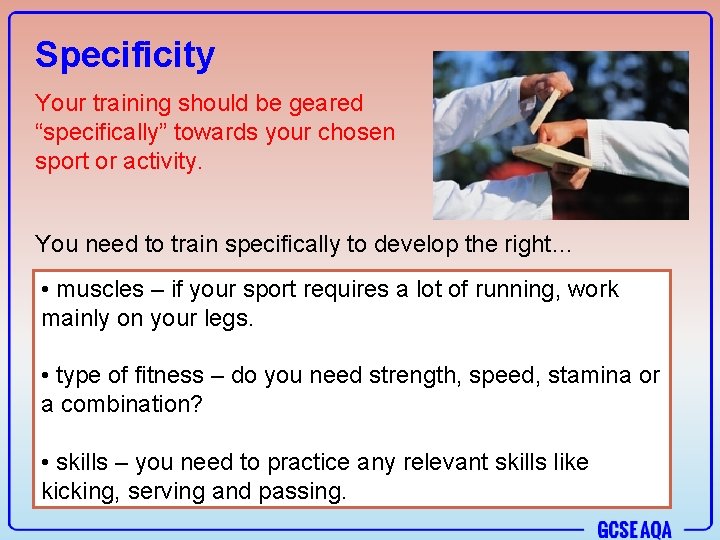 Specificity

Your training should be geared “specifically” towards your chosen sport or activity.

You need to train specifically to develop the right…

• muscles – if your sport requires a lot of running, work mainly on your legs.

• type of fitness – do you need strength, speed, stamina or a combination?

• skills – you need to practice any relevant skills like kicking, serving and passing.

GCSE AQA